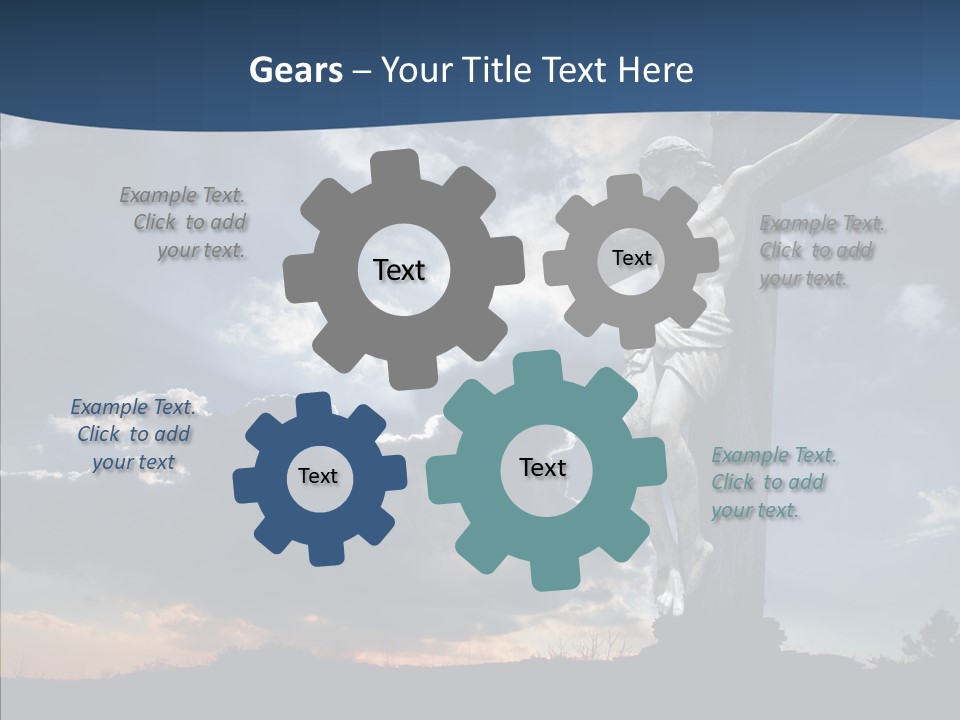 Gears – Your Title Text Here

Example Text. Click to add your text.

Text

Text

Example Text. Click to add your text.

Example Text. Click to add your text

Text

Text

Example Text. Click to add your text.